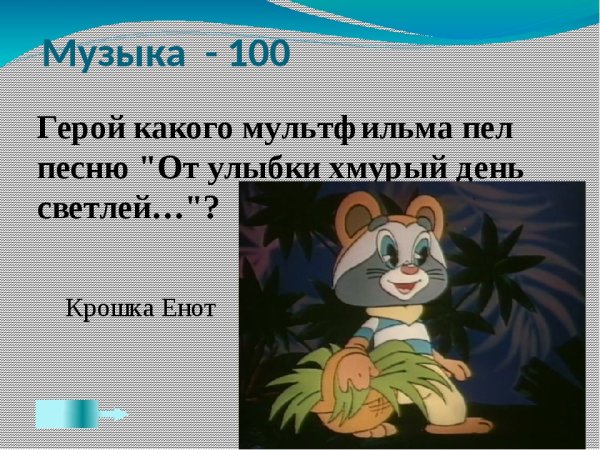 Музыка - 100

Герой какого мультфильма пел песню "От улыбки хмурый день светлей…"?

Крошка Енот